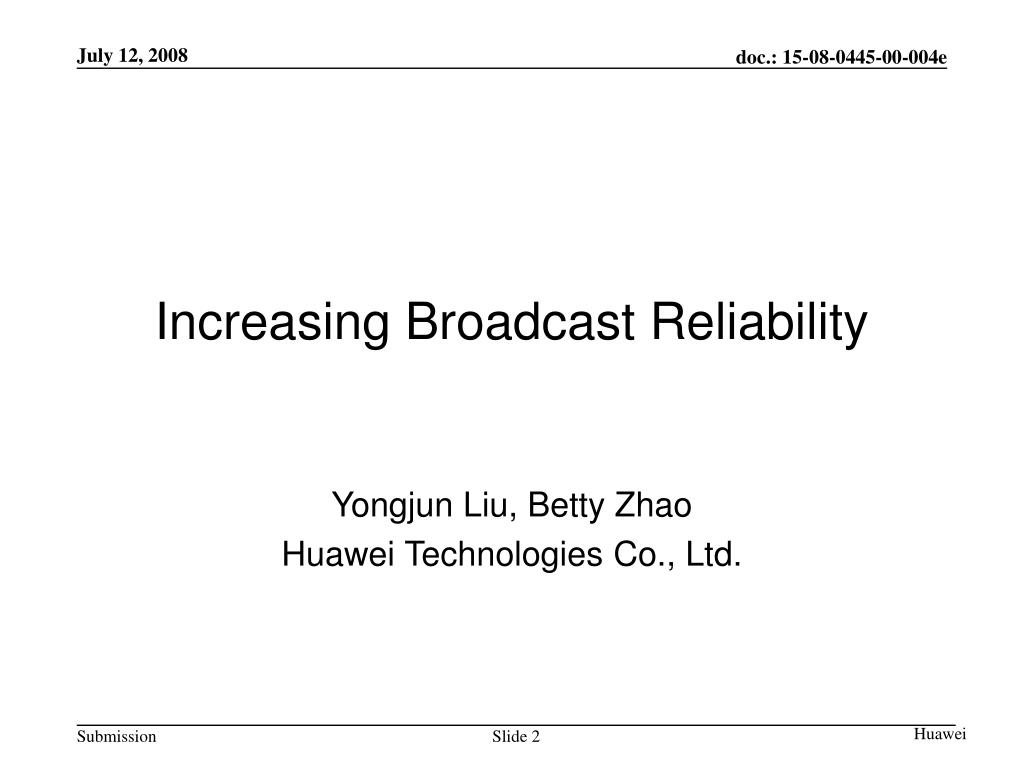 July 12, 2008

doc.: 15-08-0445-00-004e

Increasing Broadcast Reliability

Yongjun Liu, Betty Zhao
Huawei Technologies Co., Ltd.

Submission

Slide 2

Huawei